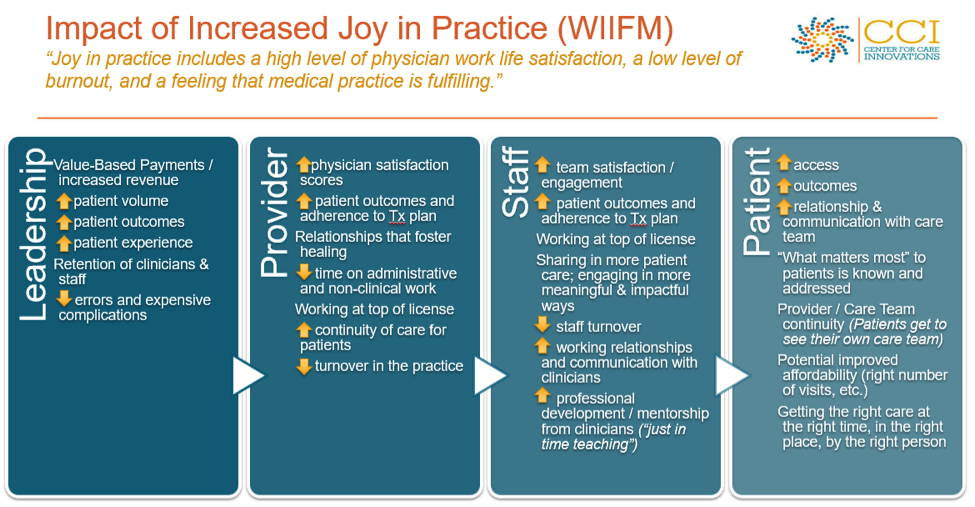 Impact of Increased Joy in Practice (WIIFM)

"Joy in practice includes a high level of physician work life satisfaction, a low level of burnout, and a feeling that medical practice is fulfilling."

CCI CENTER FOR CARE INNOVATIONS

Leadership

Value-Based Payments / increased revenue

patient volume

patient outcomes

patient experience

Retention of clinicians & staff

errors and expensive complications

Provider

physician satisfaction scores

patient outcomes and adherence to Tx plan

Relationships that foster healing

time on administrative and non-clinical work

Working at top of license

continuity of care for patients

turnover in the practice

Staff

team satisfaction / engagement

patient outcomes and adherence to Tx plan

Working at top of license

Sharing in more patient care; engaging in more meaningful & impactful ways

staff turnover

working relationships and communication with clinicians

professional development / mentorship from clinicians ("just in time teaching")

Patient

access

outcomes

relationship & communication with care team

"What matters most" to patients is known and addressed

Provider / Care Team continuity (Patients get to see their own care team)

Potential improved affordability (right number of visits, etc.)

Getting the right care at the right time, in the right place, by the right person